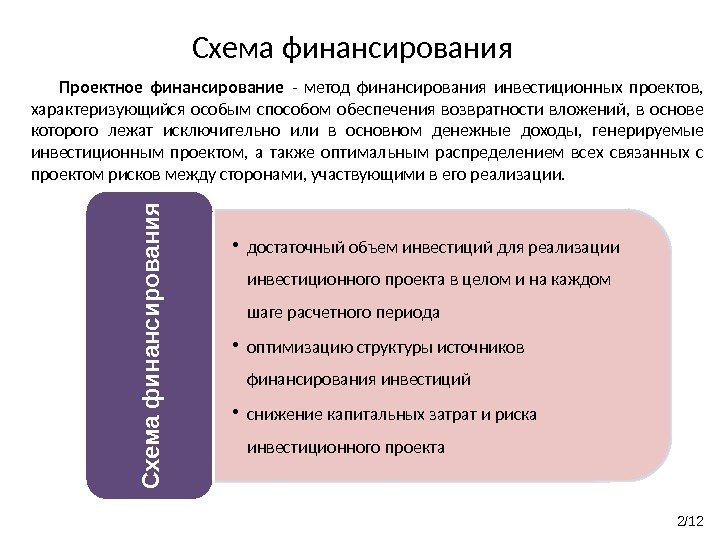 Схема финансирования

Проектное финансирование - метод финансирования инвестиционных проектов, характеризующийся особым способом обеспечения возвратности вложений, в основе которого лежат исключительно или в основном денежные доходы, генерируемые инвестиционным проектом, а также оптимальным распределением всех связанных с проектом рисков между сторонами, участвующими в его реализации.

Схема финансирования

• достаточный объем инвестиций для реализации инвестиционного проекта в целом и на каждом шаге расчетного периода
• оптимизацию структуры источников финансирования инвестиций
• снижение капитальных затрат и риска инвестиционного проекта

2/12